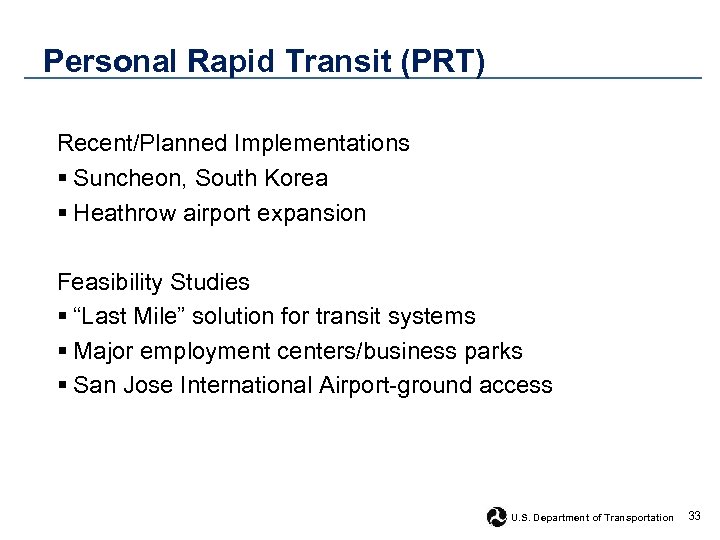 Personal Rapid Transit (PRT)

Recent/Planned Implementations
▪ Suncheon, South Korea
▪ Heathrow airport expansion

Feasibility Studies
▪ “Last Mile” solution for transit systems
▪ Major employment centers/business parks
▪ San Jose International Airport-ground access

U.S. Department of Transportation 33